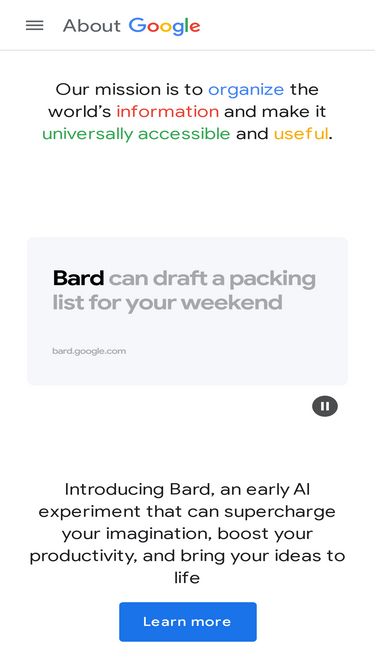 About Google

Our mission is to organize the world's information and make it universally accessible and useful.

Bard can draft a packing list for your weekend

bard.google.com

Introducing Bard, an early AI experiment that can supercharge your imagination, boost your productivity, and bring your ideas to life

Learn more